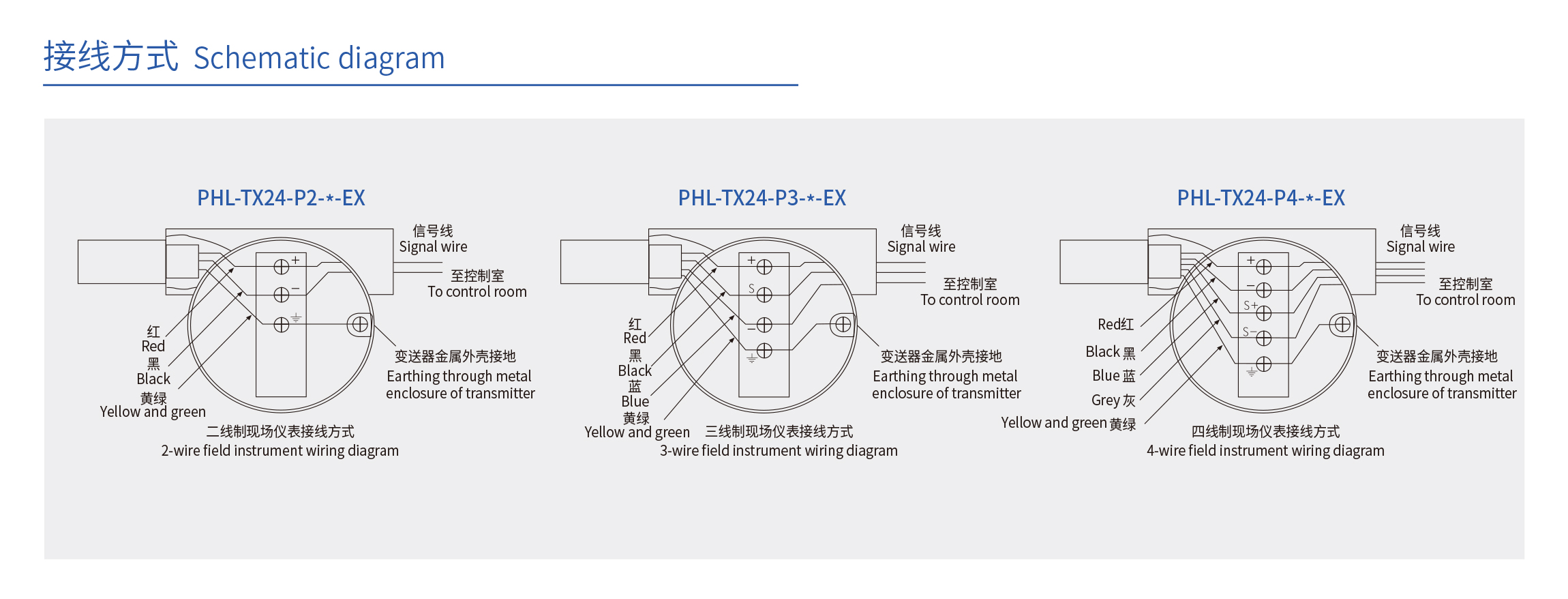 接线方式 Schematic diagram

PHL-TX24-P2-*-EX

信号线
Signal wire

至控制室
To control room

+
−

红
Red
黑
Black
黄绿
Yellow and green

变送器金属外壳接地
Earthing through metal enclosure of transmitter

二线制现场仪表接线方式
2-wire field instrument wiring diagram

PHL-TX24-P3-*-EX

信号线
Signal wire

至控制室
To control room

+
S
−

红
Red
黑
Black
蓝
Blue
黄绿
Yellow and green

变送器金属外壳接地
Earthing through metal enclosure of transmitter

三线制现场仪表接线方式
3-wire field instrument wiring diagram

PHL-TX24-P4-*-EX

信号线
Signal wire

至控制室
To control room

+
−
S+
S−

Red红
Black 黑
Blue 蓝
Grey 灰
Yellow and green 黄绿

变送器金属外壳接地
Earthing through metal enclosure of transmitter

四线制现场仪表接线方式
4-wire field instrument wiring diagram